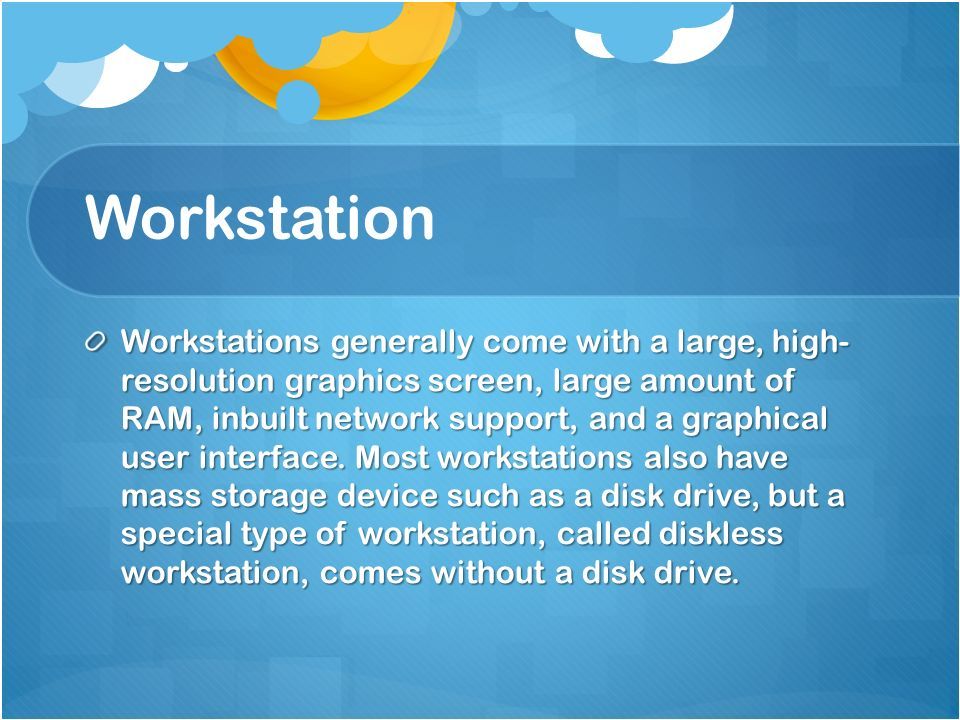 Workstation

Workstations generally come with a large, high-resolution graphics screen, large amount of RAM, inbuilt network support, and a graphical user interface. Most workstations also have mass storage device such as a disk drive, but a special type of workstation, called diskless workstation, comes without a disk drive.